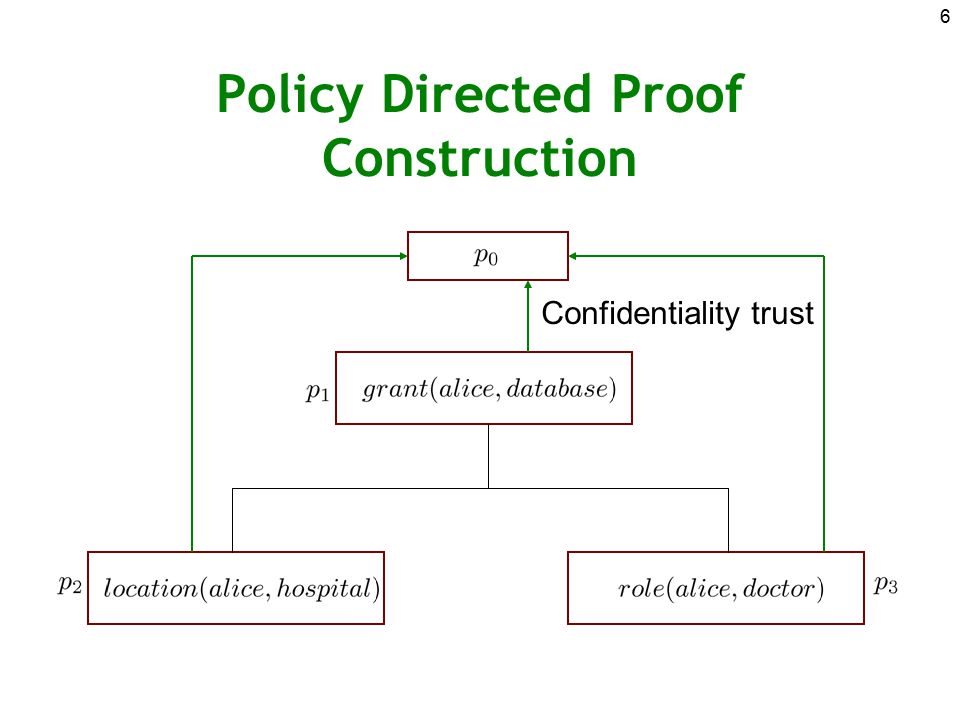 6

Policy Directed Proof Construction

$p_0$

Confidentiality trust

$p_1$ $grant(alice, database)$

$p_2$ $location(alice, hospital)$

$role(alice, doctor)$ $p_3$